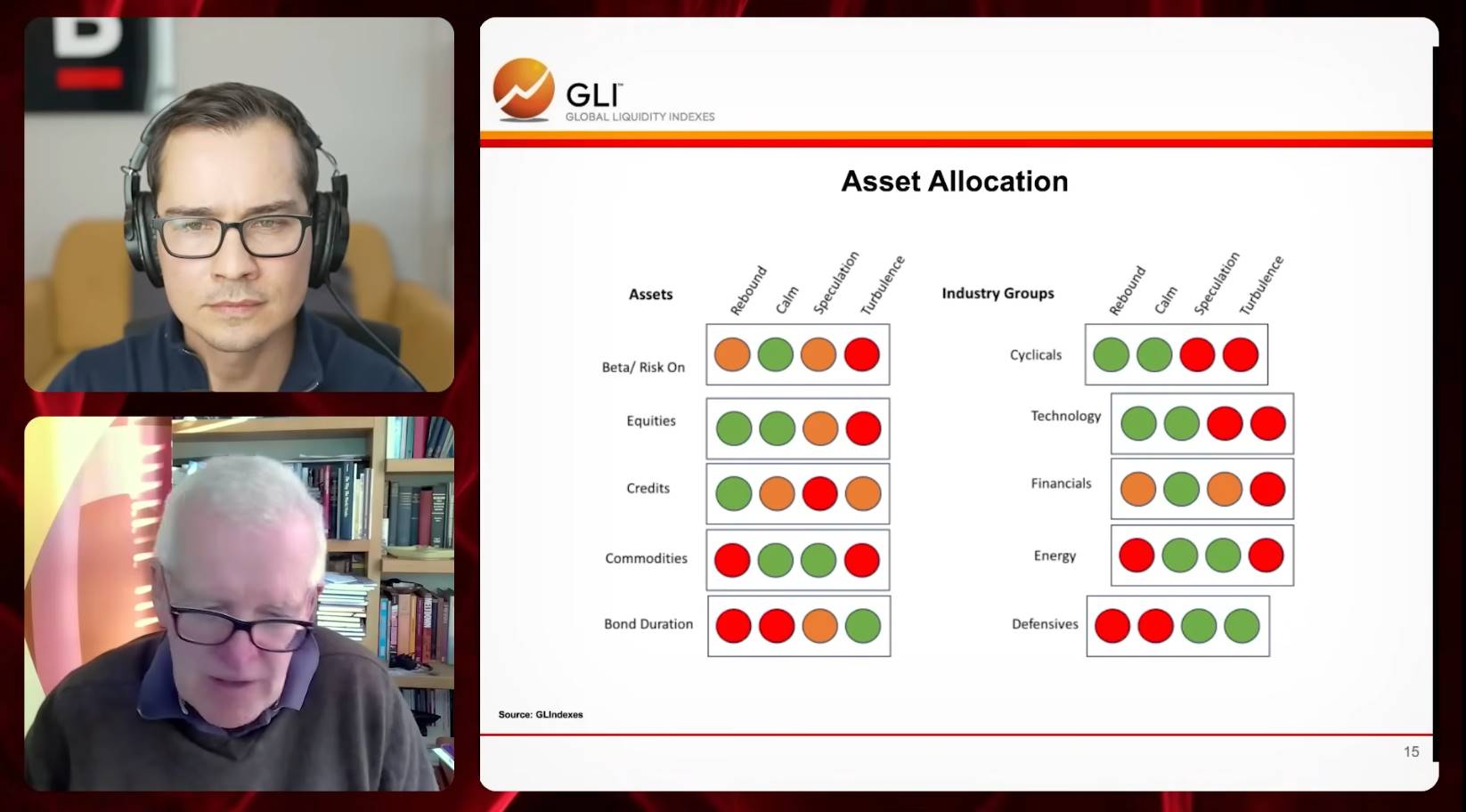 GLI™
GLOBAL LIQUIDITY INDEXES

Asset Allocation

Assets

Rebound
Calm
Speculation
Turbulence

Beta/ Risk On

Equities

Credits

Commodities

Bond Duration

Industry Groups

Rebound
Calm
Speculation
Turbulence

Cyclicals

Technology

Financials

Energy

Defensives

Source: GLIndexes

15